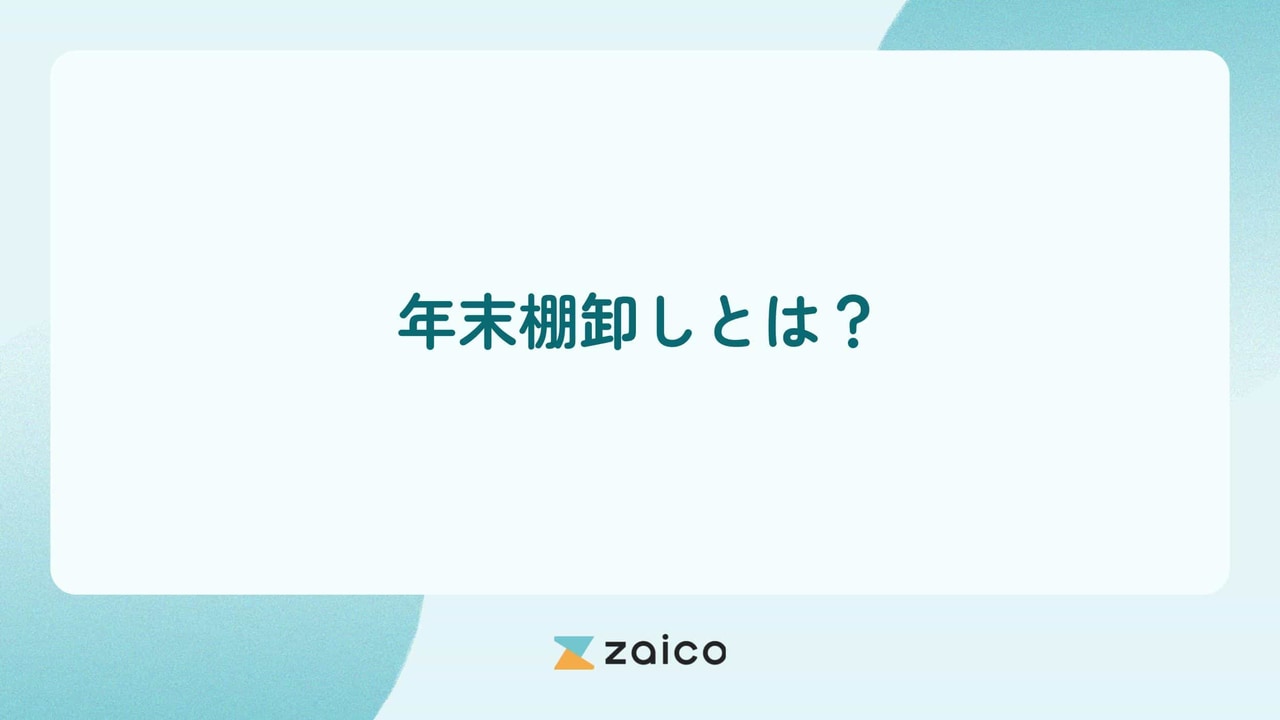 年末棚卸しとは？

zaico